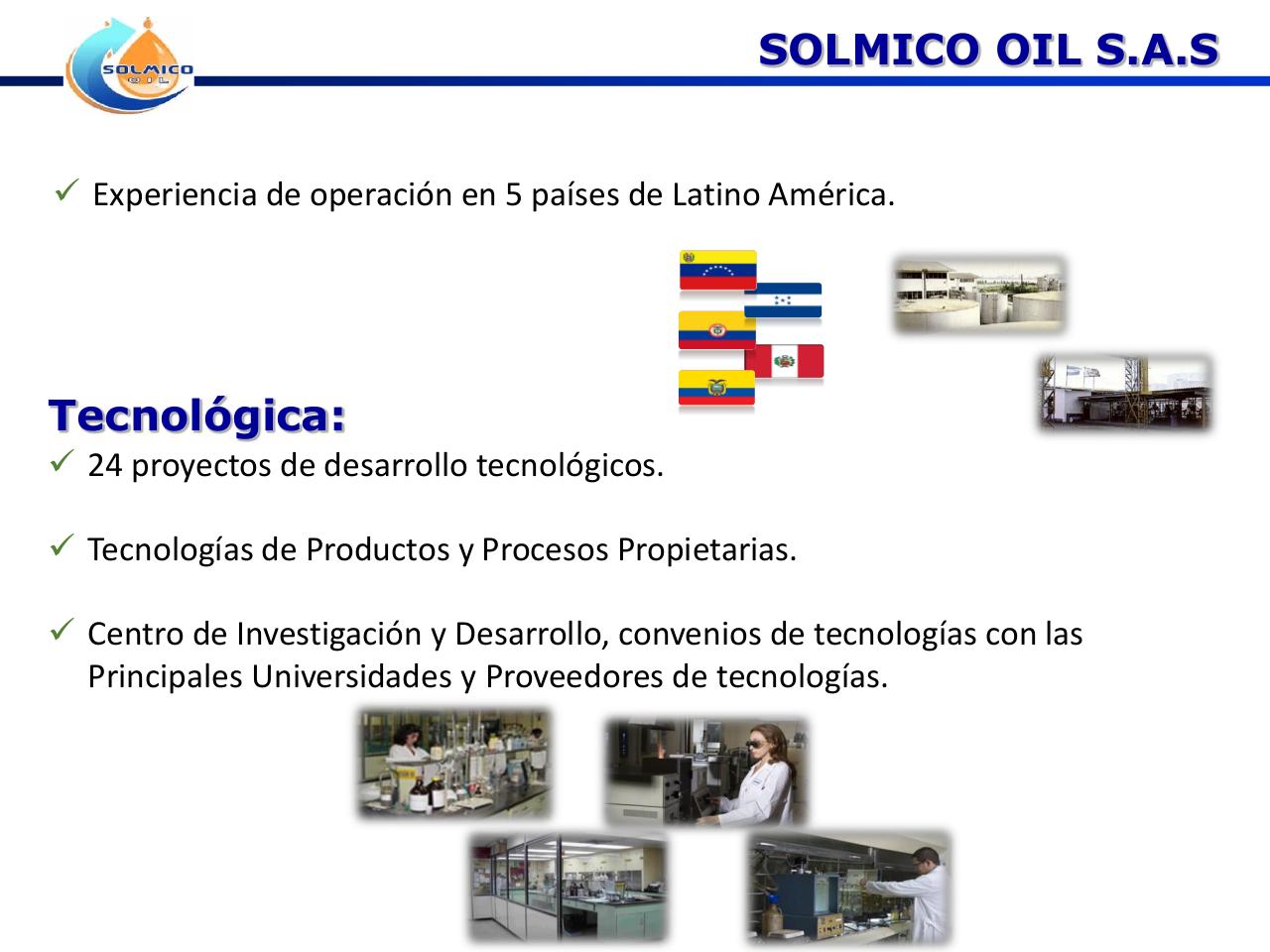 SOLMICO OIL

SOLMICO OIL S.A.S

✓ Experiencia de operación en 5 países de Latino América.

Tecnológica:

✓ 24 proyectos de desarrollo tecnológicos.

✓ Tecnologías de Productos y Procesos Propietarias.

✓ Centro de Investigación y Desarrollo, convenios de tecnologías con las Principales Universidades y Proveedores de tecnologías.